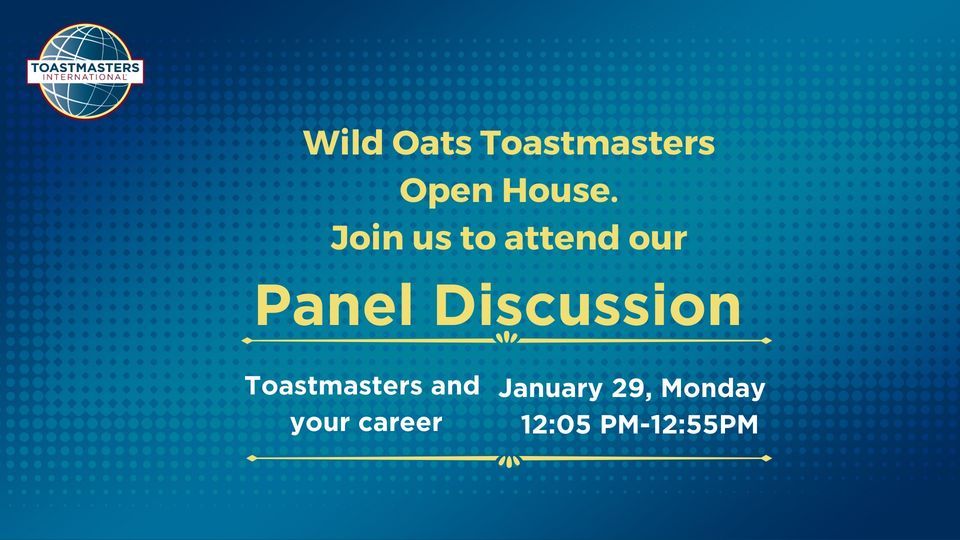 TOASTMASTERS INTERNATIONAL

Wild Oats Toastmasters Open House. Join us to attend our

Panel Discussion

Toastmasters and your career

January 29, Monday 12:05 PM-12:55PM